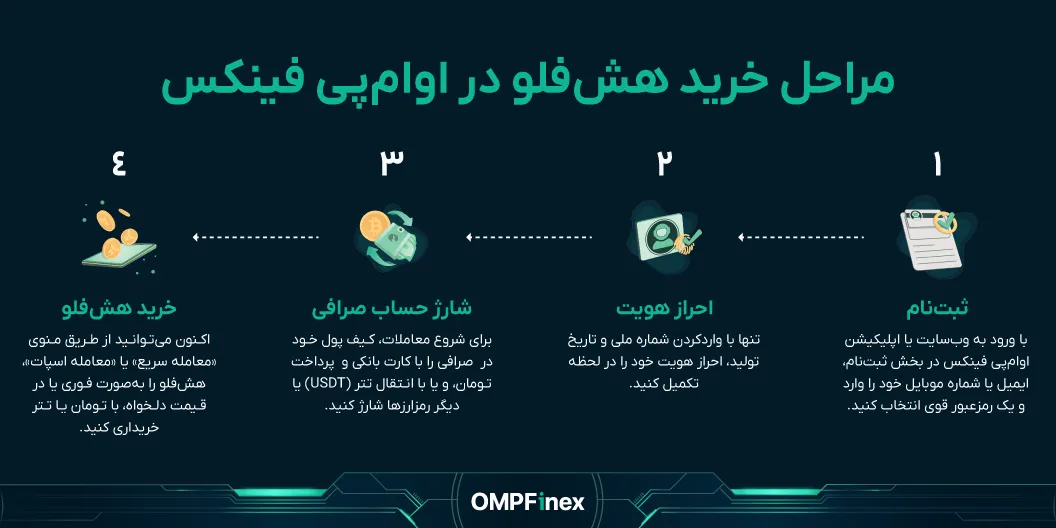 مراحل خرید هش‌فلو در اوام‌پی فینکس

۱

ثبت‌نام

با ورود به وب‌سایت یا اپلیکیشن اوام‌پی فینکس در بخش ثبت‌نام، ایمیل یا شماره موبایل خود را وارد و یک رمزعبور قوی انتخاب کنید.

۲

احراز هویت

تنها با واردکردن شماره ملی و تاریخ تولید، احراز هویت خود را در لحظه تکمیل کنید.

۳

شارژ حساب صرافی

برای شروع معاملات، کیف پول خود در صرافی را با کارت بانکی و پرداخت تومان، و یا با انتقال تتر (USDT) یا دیگر رمزارزها شارژ کنید.

۴

خرید هش‌فلو

اکنون می‌توانید از طریق منوی «معامله سریع» یا «معامله اسپات»، هش‌فلو را به‌صورت فوری یا در قیمت دلخواه، با تومان یا تتر خریداری کنید.

OMPFinex